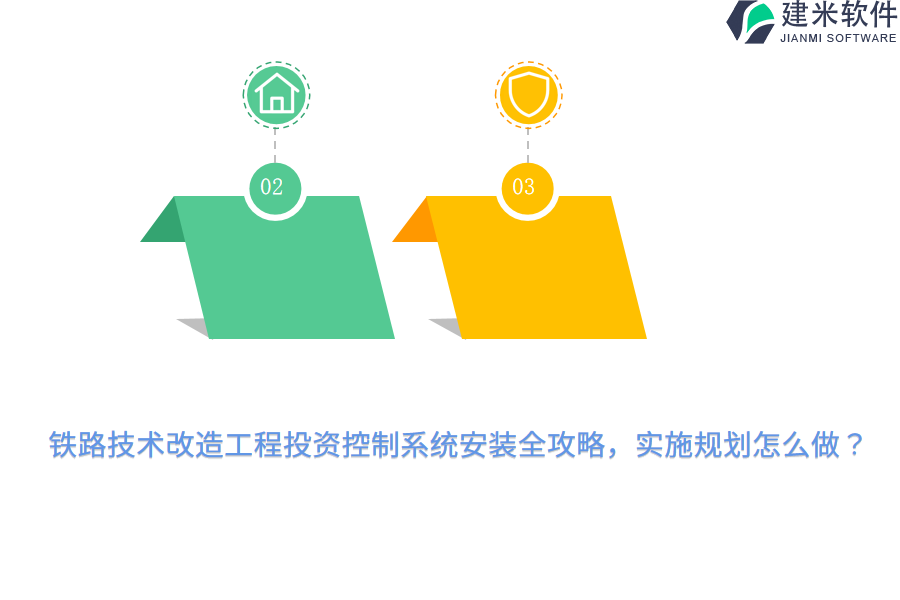 建米软件
JIANMI SOFTWARE

02

03

铁路技术改造工程投资控制系统安装全攻略，实施规划怎么做？